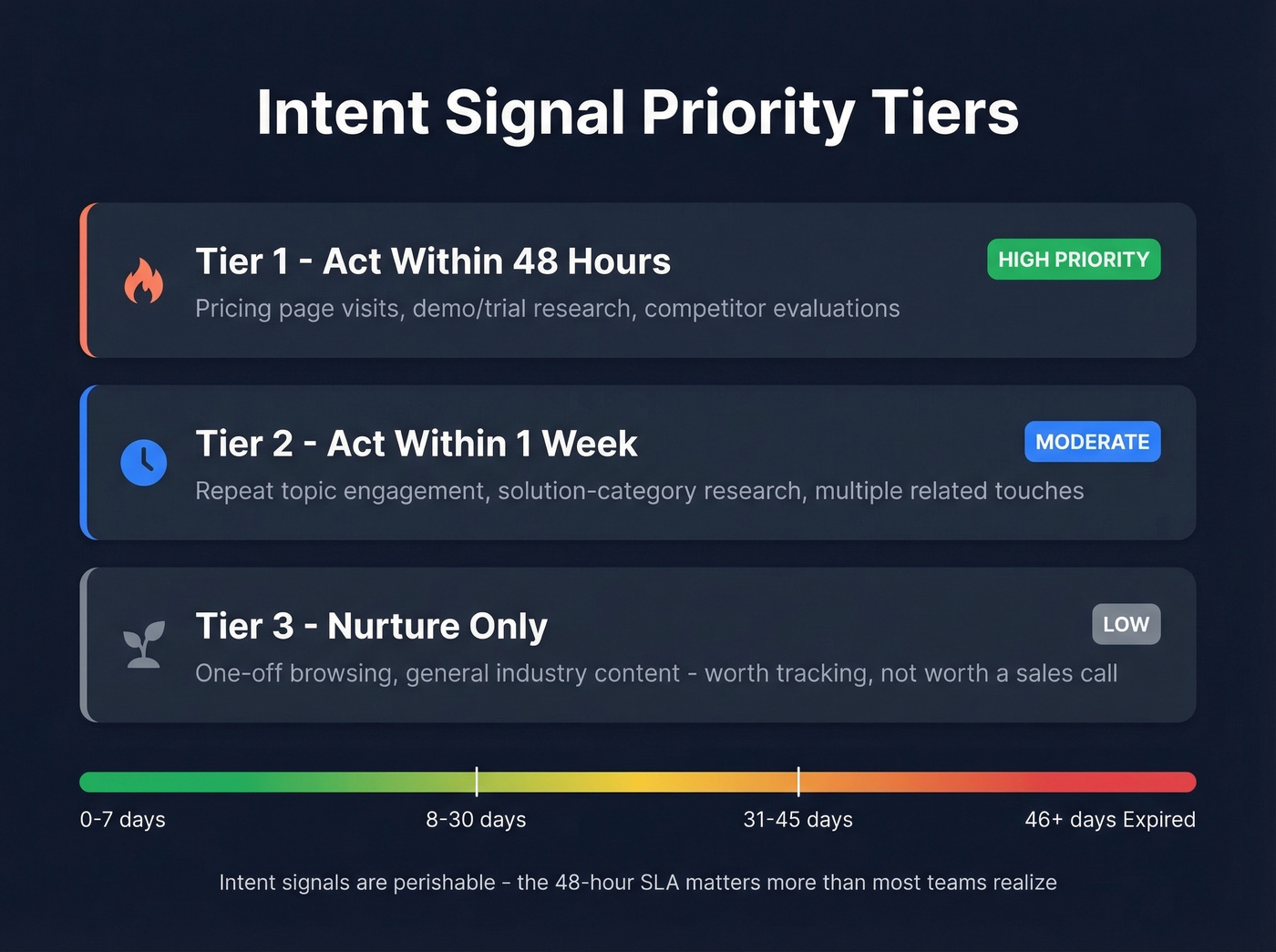 Intent Signal Priority Tiers

Tier 1 - Act Within 48 Hours
HIGH PRIORITY
Pricing page visits, demo/trial research, competitor evaluations

Tier 2 - Act Within 1 Week
MODERATE
Repeat topic engagement, solution-category research, multiple related touches

Tier 3 - Nurture Only
LOW
One-off browsing, general industry content - worth tracking, not worth a sales call

0-7 days
8-30 days
31-45 days
46+ days Expired

Intent signals are perishable - the 48-hour SLA matters more than most teams realize